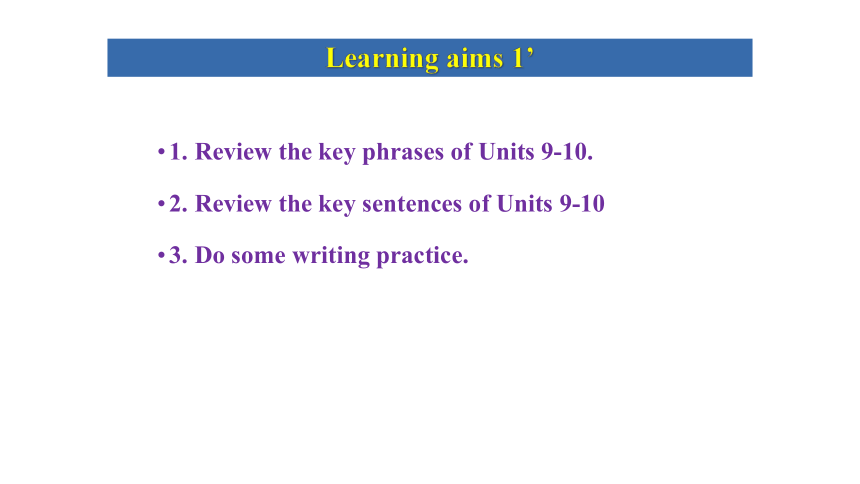 Learning aims 1’

• 1. Review the key phrases of Units 9-10.

• 2. Review the key sentences of Units 9-10

• 3. Do some writing practice.